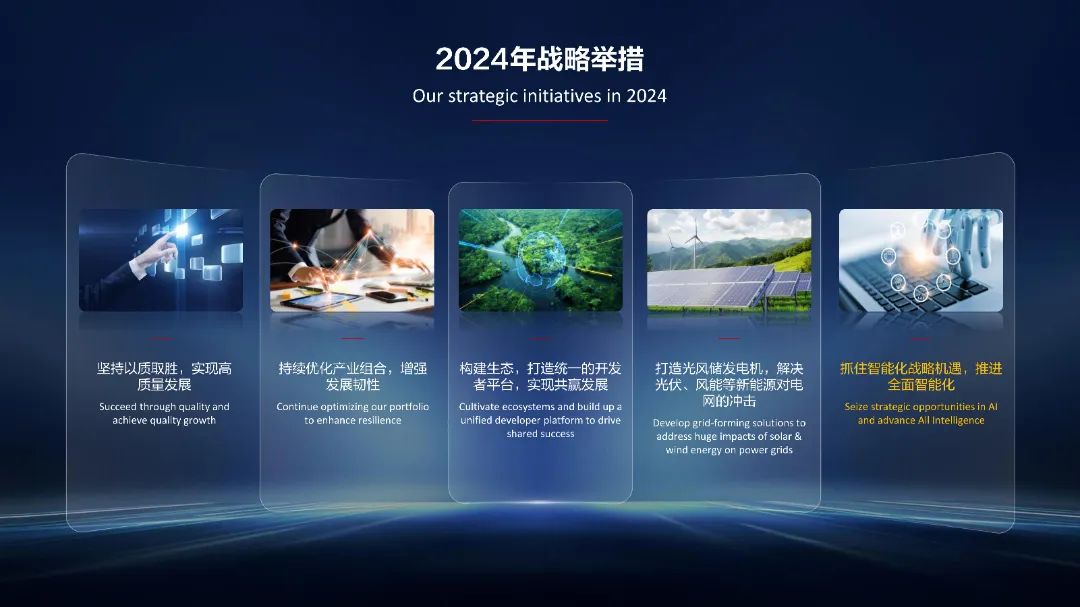 2024年战略举措

Our strategic initiatives in 2024

坚持以质取胜，实现高质量发展

Succeed through quality and achieve quality growth

持续优化产业组合，增强发展韧性

Continue optimizing our portfolio to enhance resilience

构建生态，打造统一的开发者平台，实现共赢发展

Cultivate ecosystems and build up a unified developer platform to drive shared success

打造光风储发电机，解决光伏、风能等新能源对电网的冲击

Develop grid-forming solutions to address huge impacts of solar & wind energy on power grids

抓住智能化战略机遇，推进全面智能化

Seize strategic opportunities in AI and advance All Intelligence